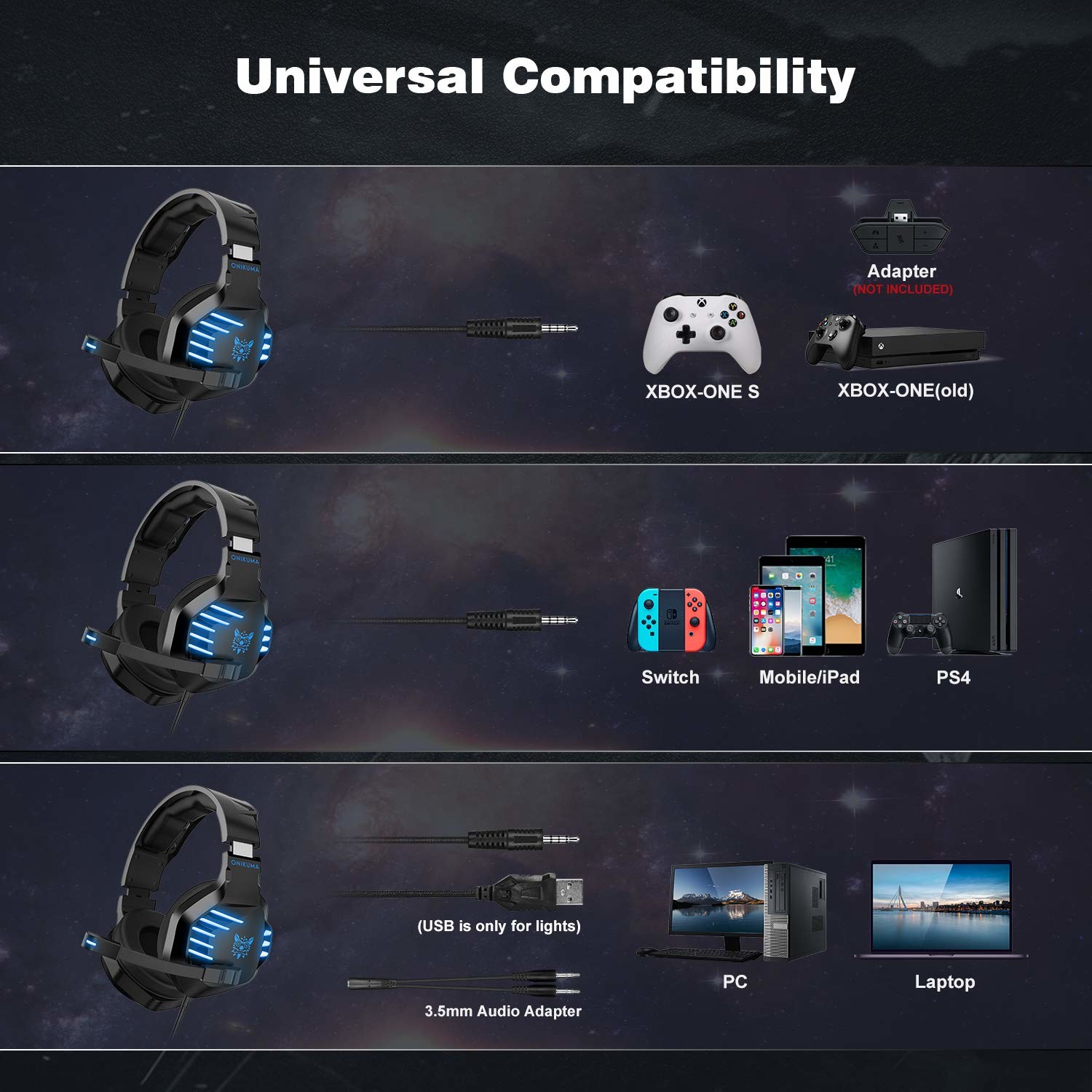 Universal Compatibility

ONIKUMA

Adapter
(NOT INCLUDED)

XBOX-ONE S

XBOX-ONE(old)

ONIKUMA

Switch

Mobile/iPad

PS4

ONIKUMA

(USB is only for lights)

3.5mm Audio Adapter

PC

Laptop